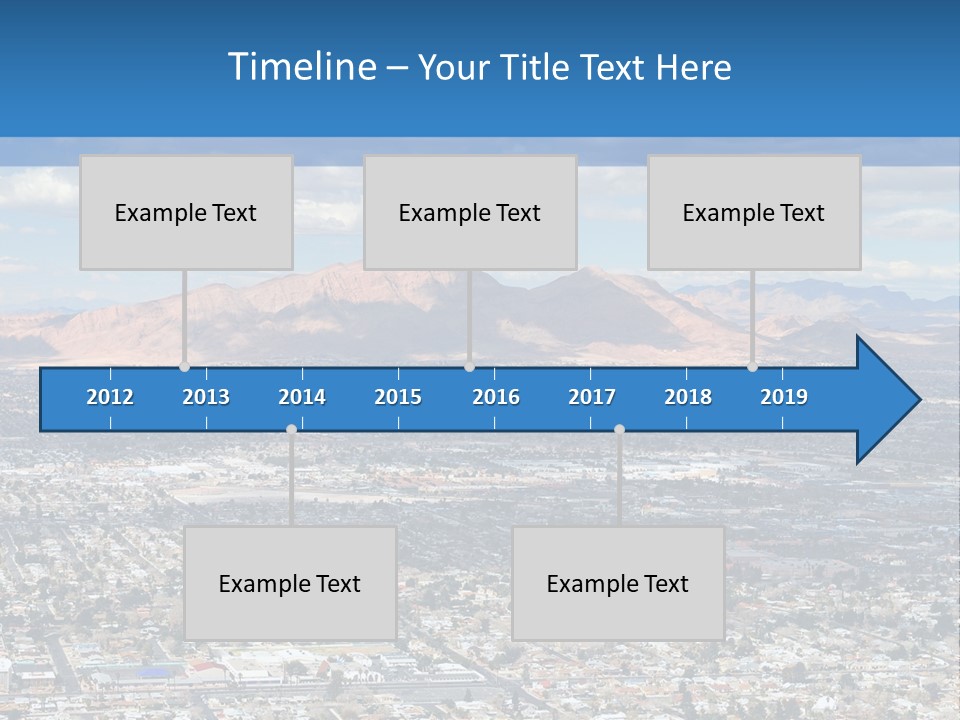 Timeline – Your Title Text Here

Example Text

Example Text

Example Text

2012 2013 2014 2015 2016 2017 2018 2019

Example Text

Example Text